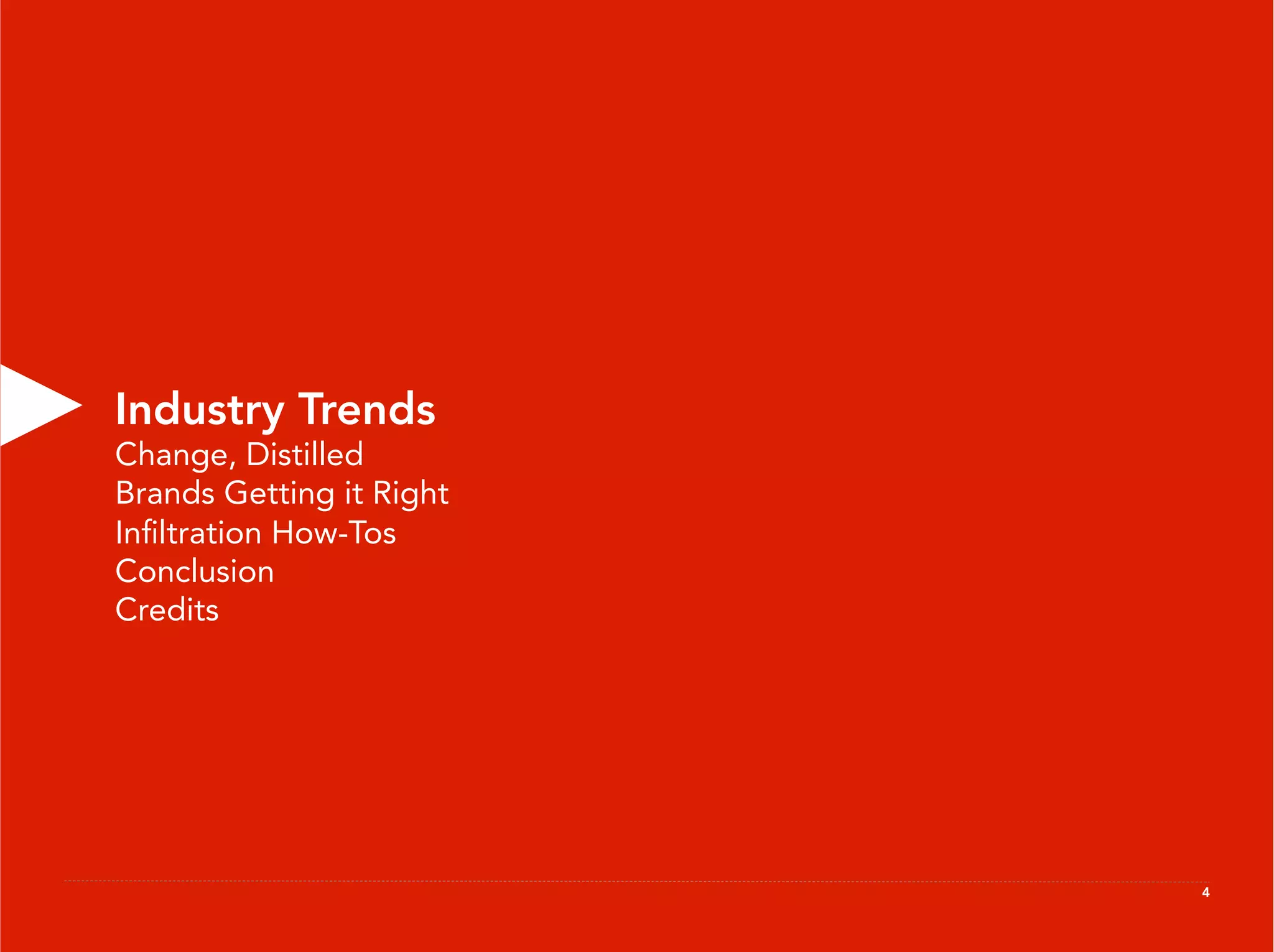 Industry Trends
Change, Distilled
Brands Getting it Right
Infiltration How-Tos
Conclusion
Credits

4